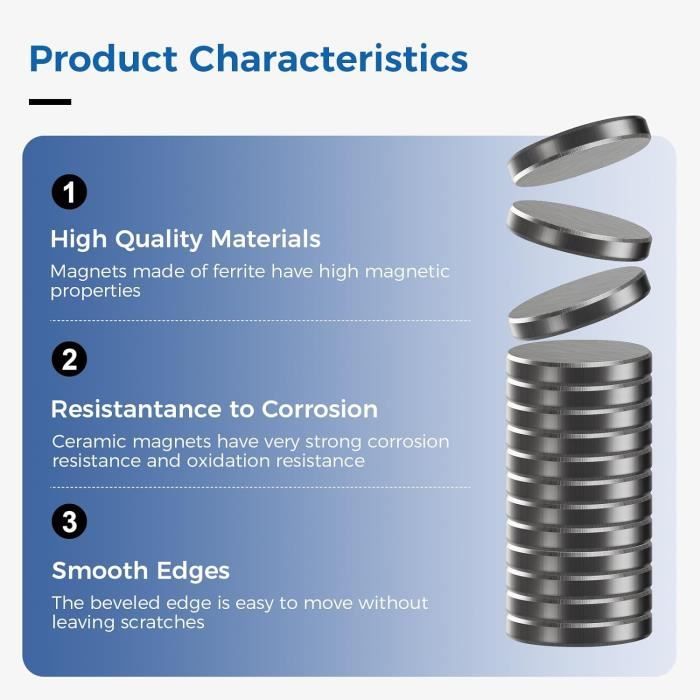 Product Characteristics

1

High Quality Materials

Magnets made of ferrite have high magnetic properties

2

Resistantance to Corrosion

Ceramic magnets have very strong corrosion resistance and oxidation resistance

3

Smooth Edges

The beveled edge is easy to move without leaving scratches